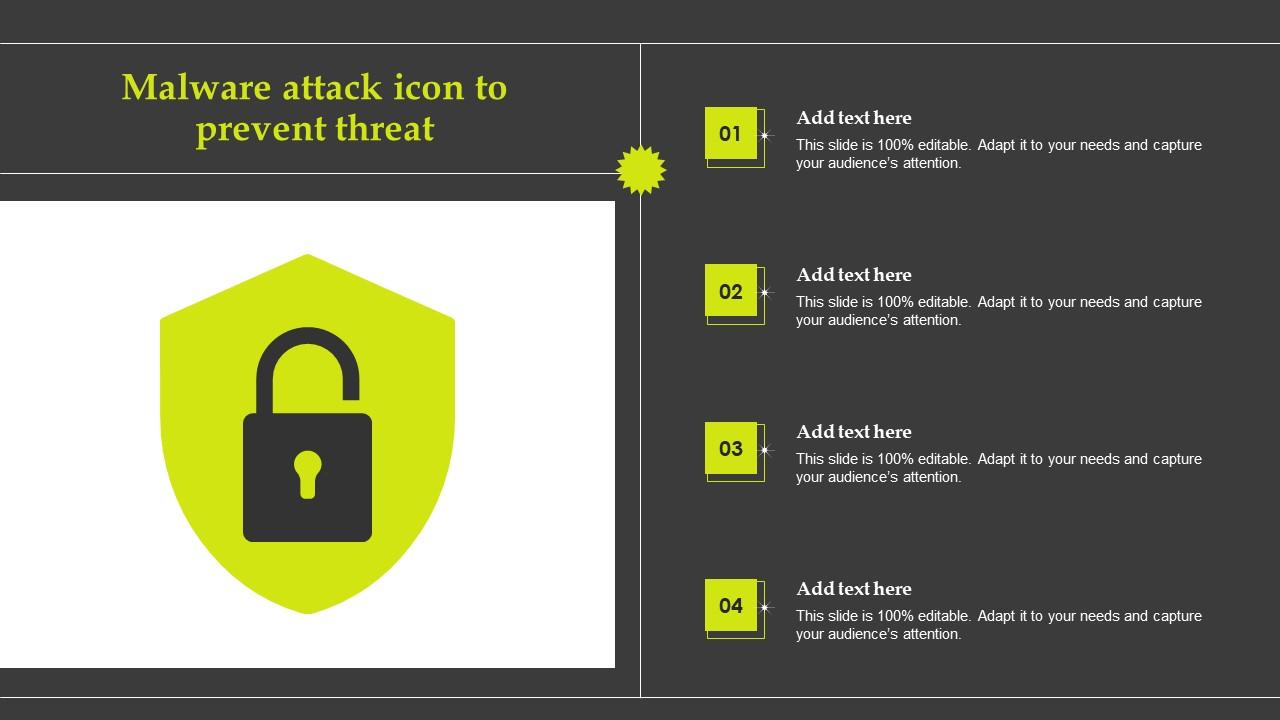 Malware attack icon to prevent threat

01
Add text here
This slide is 100% editable. Adapt it to your needs and capture your audience's attention.

02
Add text here
This slide is 100% editable. Adapt it to your needs and capture your audience's attention.

03
Add text here
This slide is 100% editable. Adapt it to your needs and capture your audience's attention.

04
Add text here
This slide is 100% editable. Adapt it to your needs and capture your audience's attention.